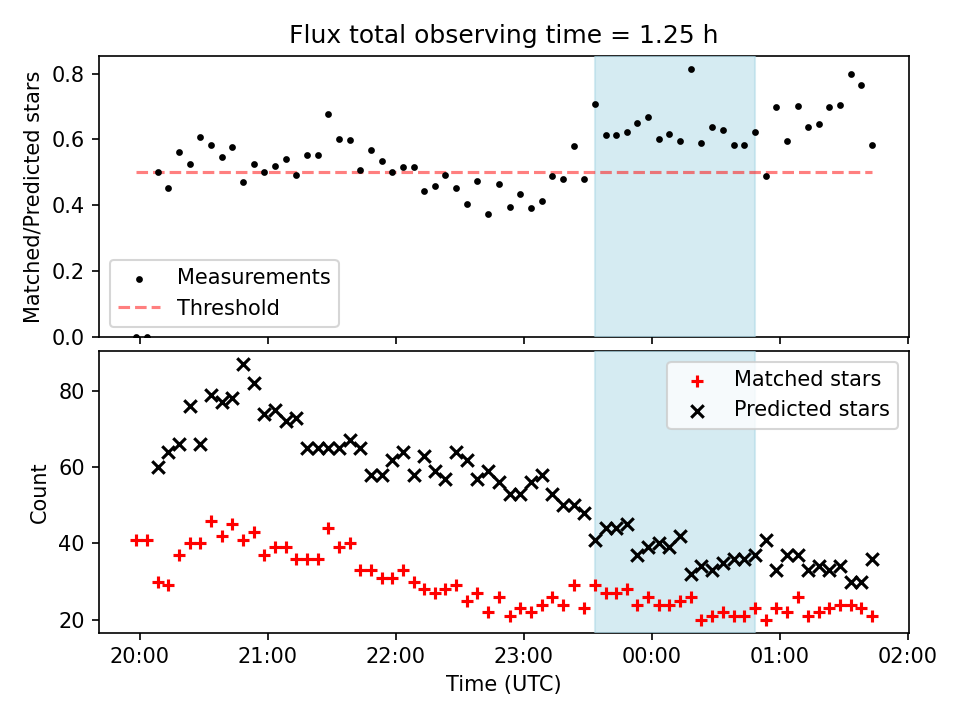 Flux total observing time = 1.25 h

Matched/Predicted stars

0.8
0.6
0.4
0.2
0.0

Measurements
Threshold

Count

80
60
40
20

Matched stars
Predicted stars

20:00 21:00 22:00 23:00 00:00 01:00 02:00

Time (UTC)